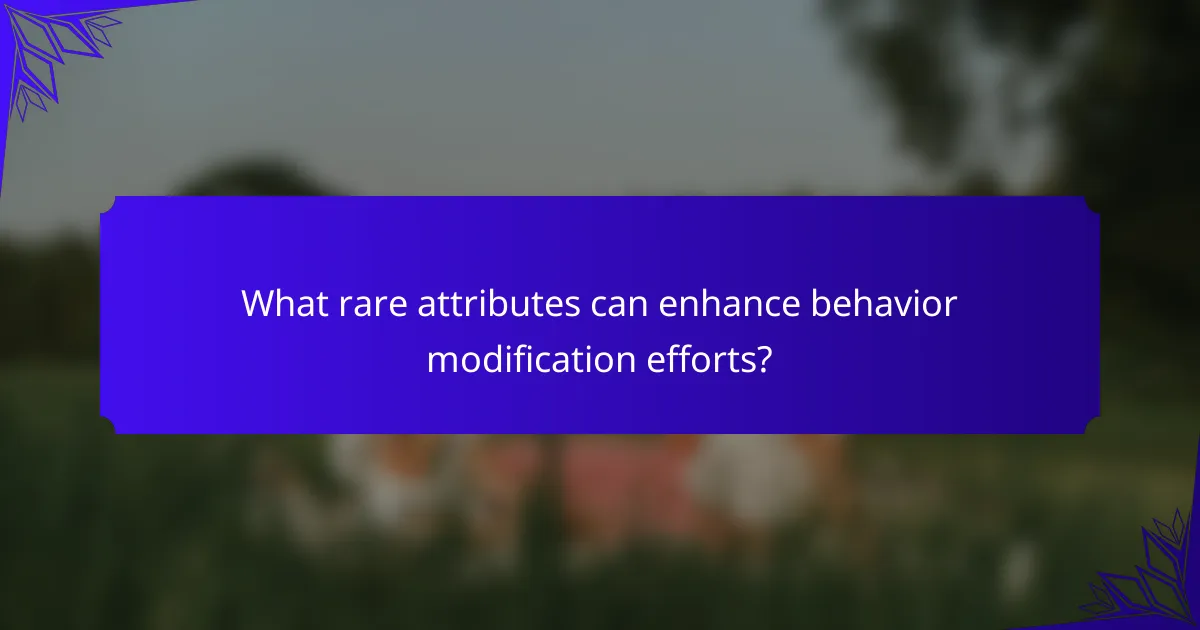 What rare attributes can enhance behavior modification efforts?